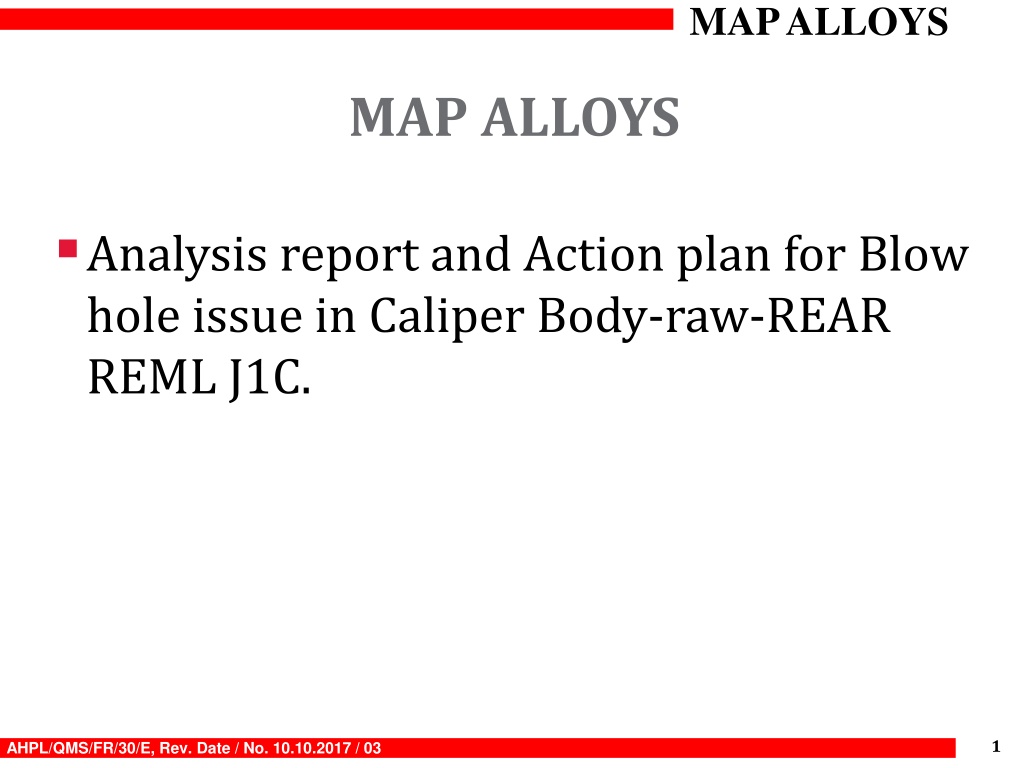 MAP ALLOYS

MAP ALLOYS

Analysis report and Action plan for Blow hole issue in Caliper Body-raw-REAR REML J1C.

AHPL/QMS/FR/30/E, Rev. Date / No. 10.10.2017 / 03

1